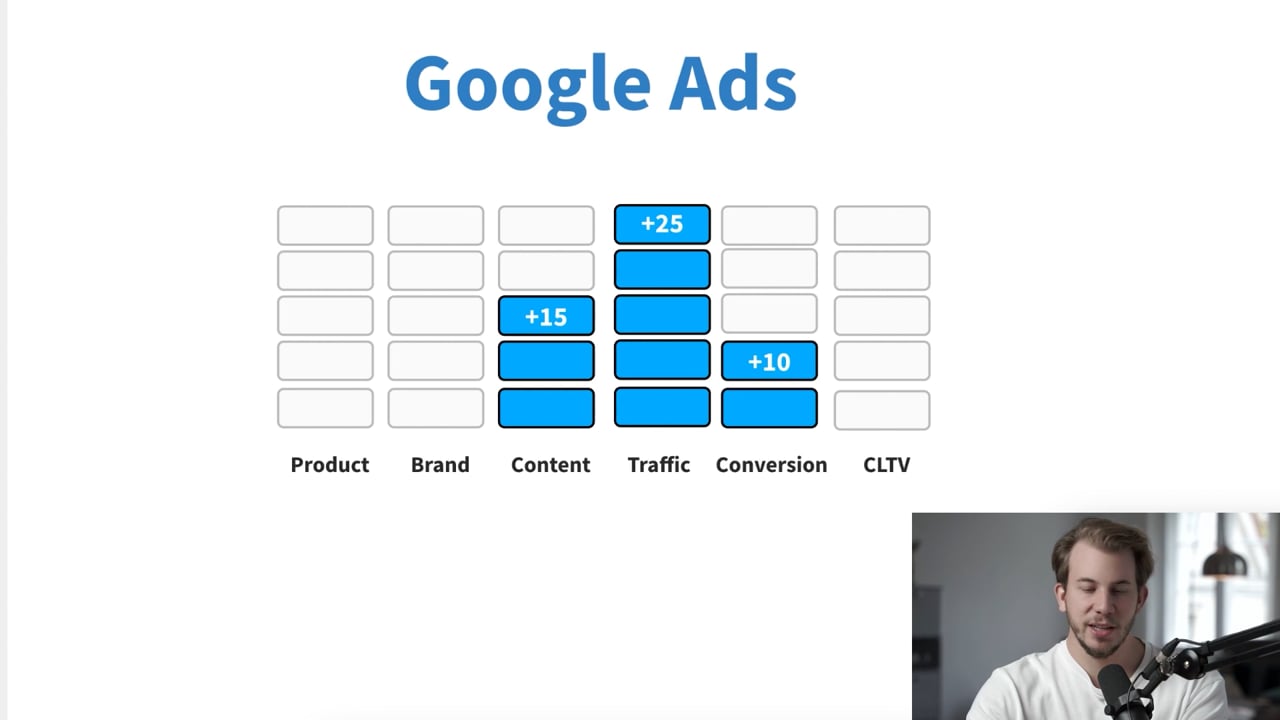 Google Ads

+25
+15
+10

Product Brand Content Traffic Conversion CLTV